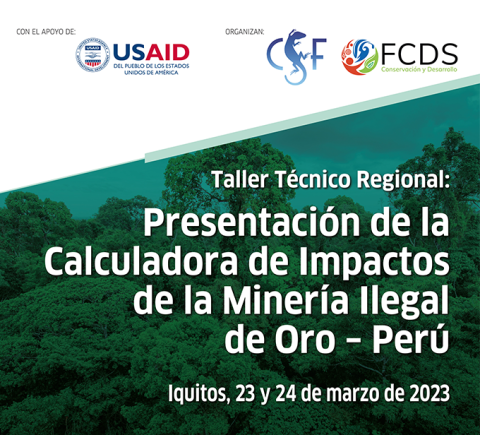 CON EL APOYO DE:

USAID
DEL PUEBLO DE LOS ESTADOS UNIDOS DE AMÉRICA

ORGANIZAN:

CSF

FCDS
Conservación y Desarrollo

Taller Técnico Regional:

Presentación de la Calculadora de Impactos de la Minería Ilegal de Oro – Perú

Iquitos, 23 y 24 de marzo de 2023